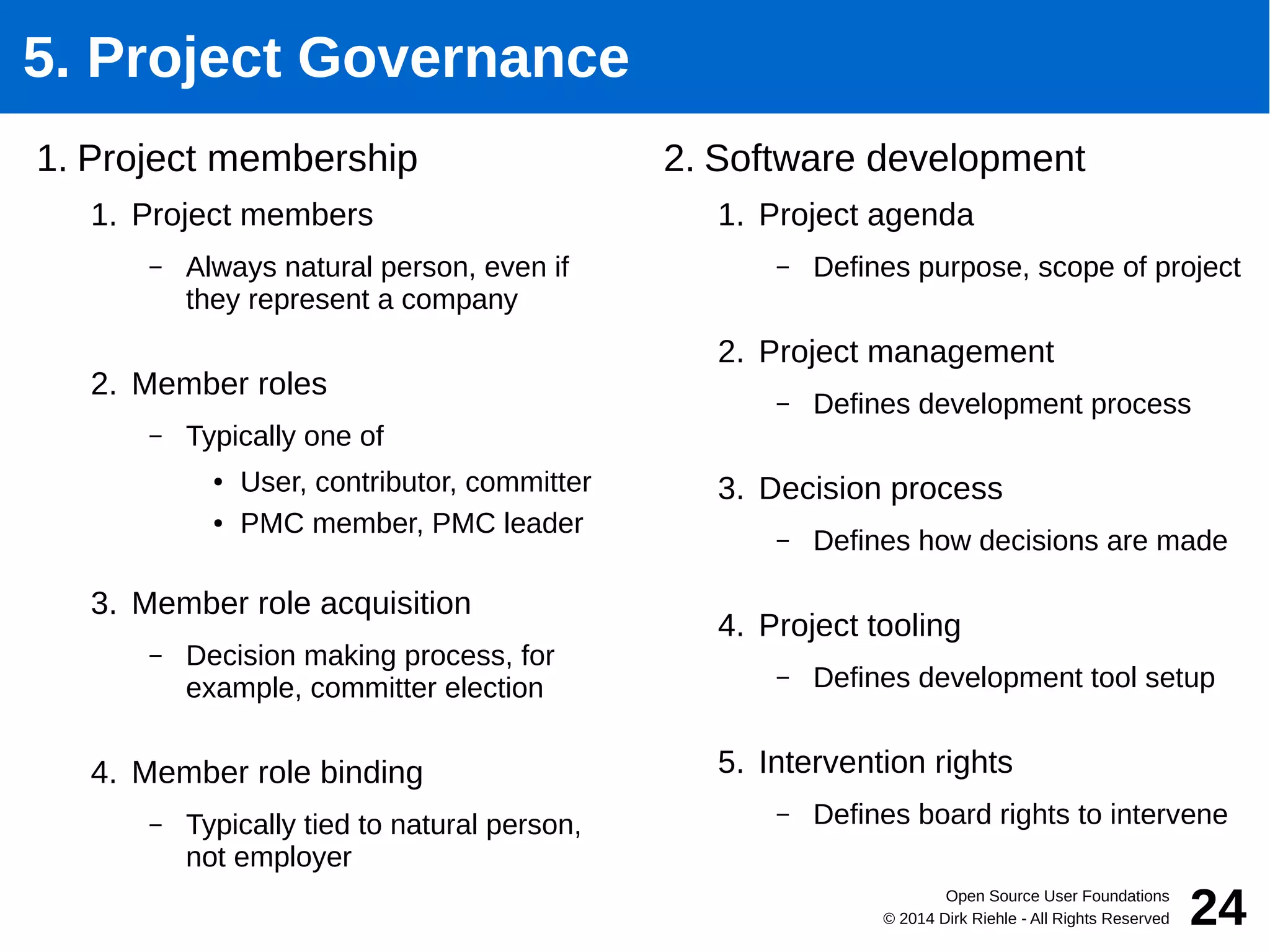 5. Project Governance

1. Project membership

1. Project members

– Always natural person, even if they represent a company

2. Member roles

– Typically one of

• User, contributor, committer
• PMC member, PMC leader

3. Member role acquisition

– Decision making process, for example, committer election

4. Member role binding

– Typically tied to natural person, not employer

2. Software development

1. Project agenda

– Defines purpose, scope of project

2. Project management

– Defines development process

3. Decision process

– Defines how decisions are made

4. Project tooling

– Defines development tool setup

5. Intervention rights

– Defines board rights to intervene

Open Source User Foundations
© 2014 Dirk Riehle - All Rights Reserved
24